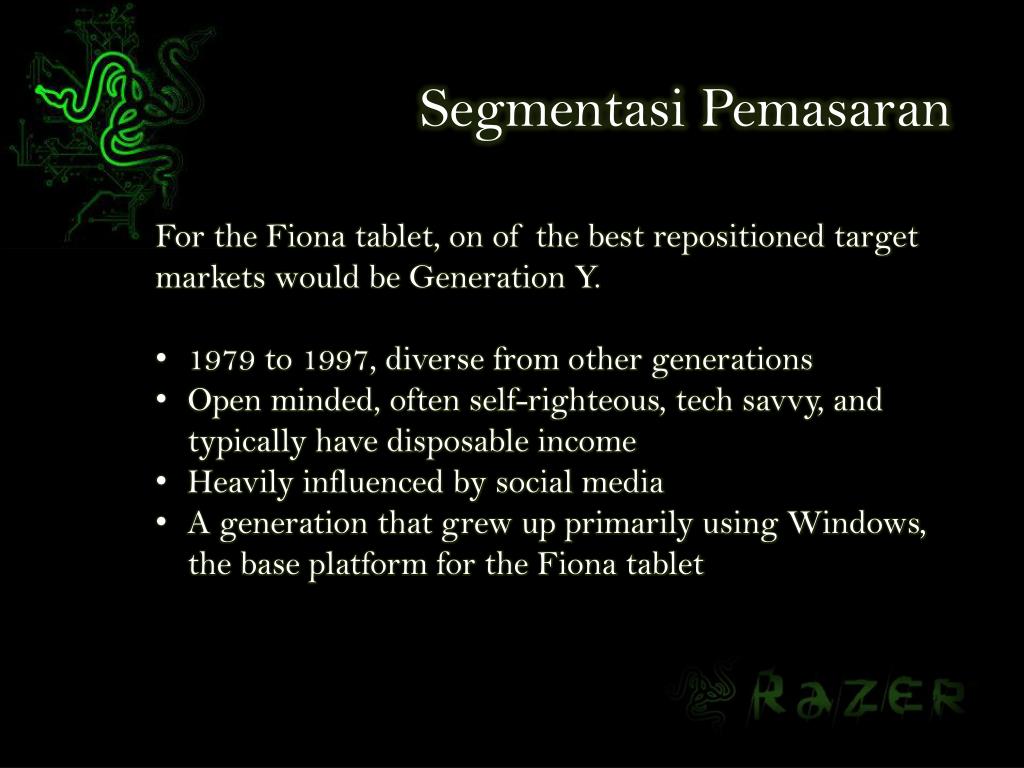 Segmentasi Pemasaran

For the Fiona tablet, on of the best repositioned target markets would be Generation Y.

• 1979 to 1997, diverse from other generations
• Open minded, often self-righteous, tech savvy, and typically have disposable income
• Heavily influenced by social media
• A generation that grew up primarily using Windows, the base platform for the Fiona tablet

RAZER